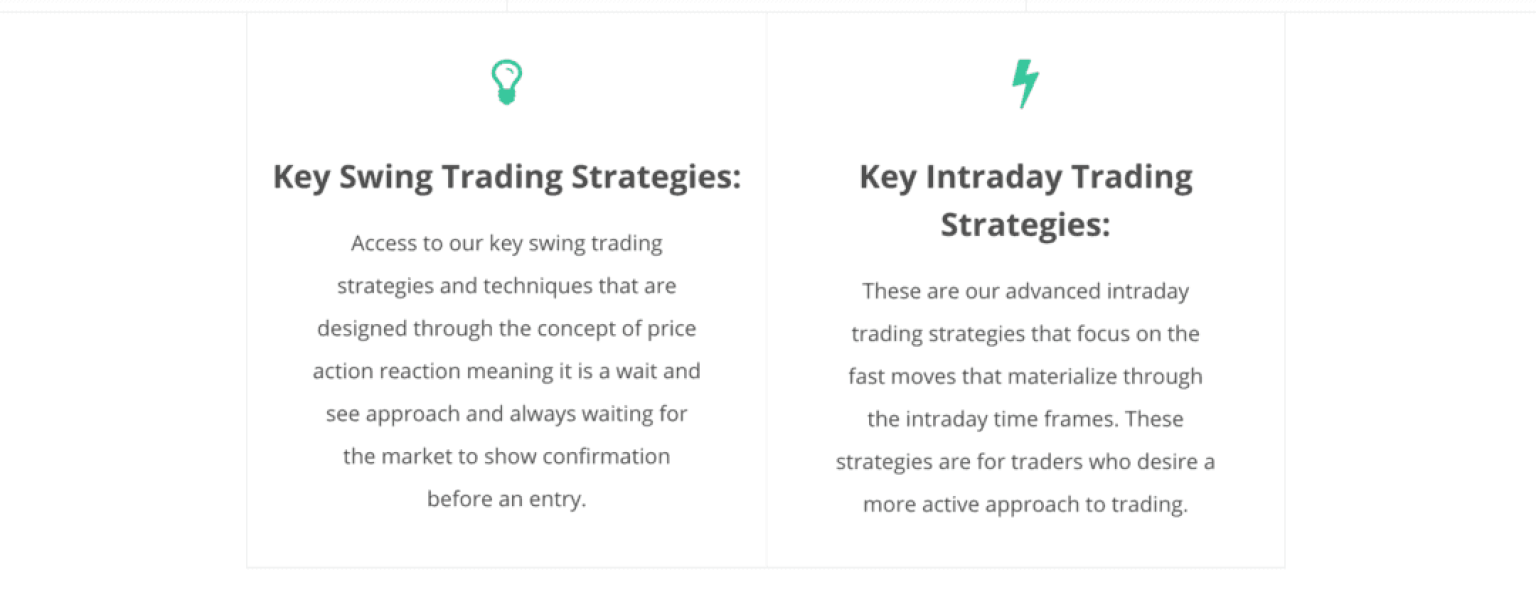 Key Swing Trading Strategies:

Access to our key swing trading strategies and techniques that are designed through the concept of price action reaction meaning it is a wait and see approach and always waiting for the market to show confirmation before an entry.

Key Intraday Trading Strategies:

These are our advanced intraday trading strategies that focus on the fast moves that materialize through the intraday time frames. These strategies are for traders who desire a more active approach to trading.